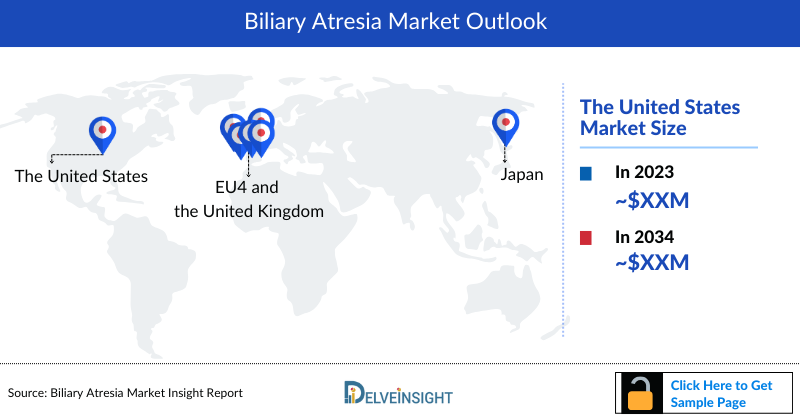 Biliary Atresia Market Outlook

The United States

EU4 and the United Kingdom

Japan

The United States Market Size

In 2023
~$XXM

In 2034
~$XXM

Source: Biliary Atresia Market Insight Report

DELVEINSIGHT

Click Here to Get Sample Page